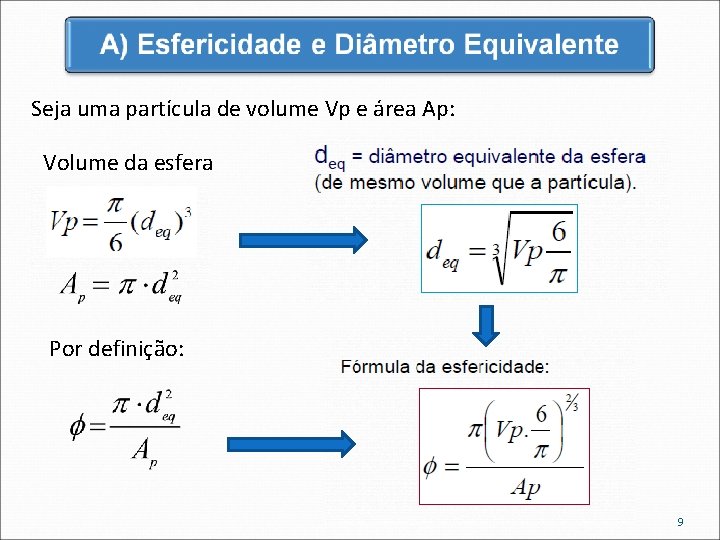 A) Esfericidade e Diâmetro Equivalente

Seja uma partícula de volume Vp e área Ap:

Volume da esfera

$Vp = \frac{\pi}{6}(d_{eq})^3$

$A_p = \pi \cdot d_{eq}^2$

$d_{eq}$ = diâmetro equivalente da esfera (de mesmo volume que a partícula).

$d_{eq} = \sqrt[3]{Vp\frac{6}{\pi}}$

Por definição:

$\phi = \frac{\pi \cdot d_{eq}^2}{A_p}$

Fórmula da esfericidade:

$\phi = \frac{\pi\left(Vp.\frac{6}{\pi}\right)^{2/3}}{Ap}$

9